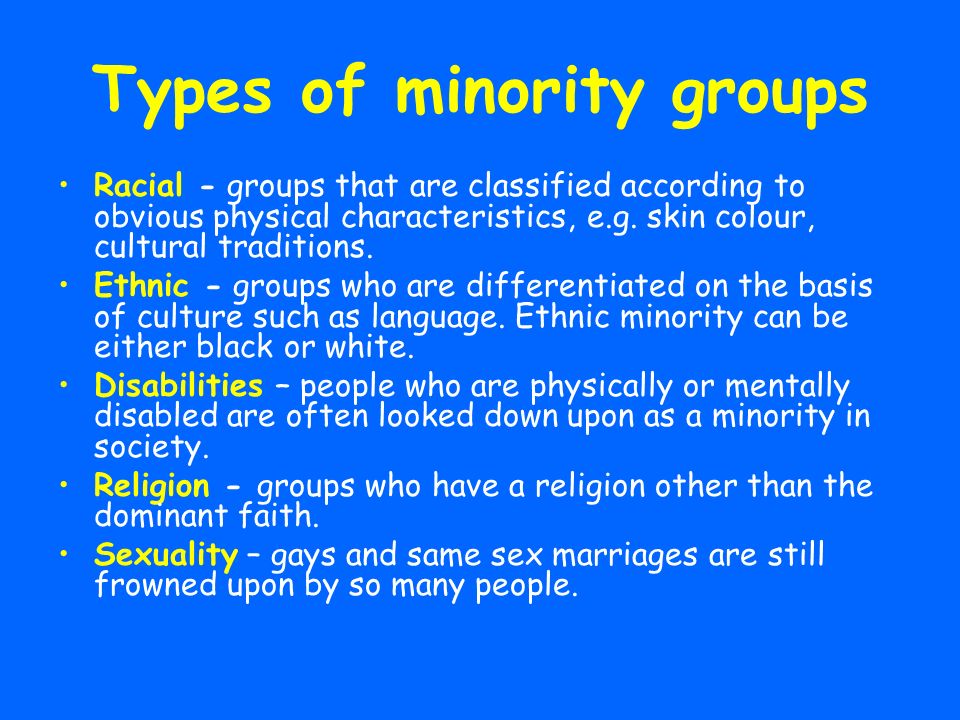 Types of minority groups

• Racial - groups that are classified according to obvious physical characteristics, e.g. skin colour, cultural traditions.
• Ethnic - groups who are differentiated on the basis of culture such as language. Ethnic minority can be either black or white.
• Disabilities – people who are physically or mentally disabled are often looked down upon as a minority in society.
• Religion - groups who have a religion other than the dominant faith.
• Sexuality – gays and same sex marriages are still frowned upon by so many people.